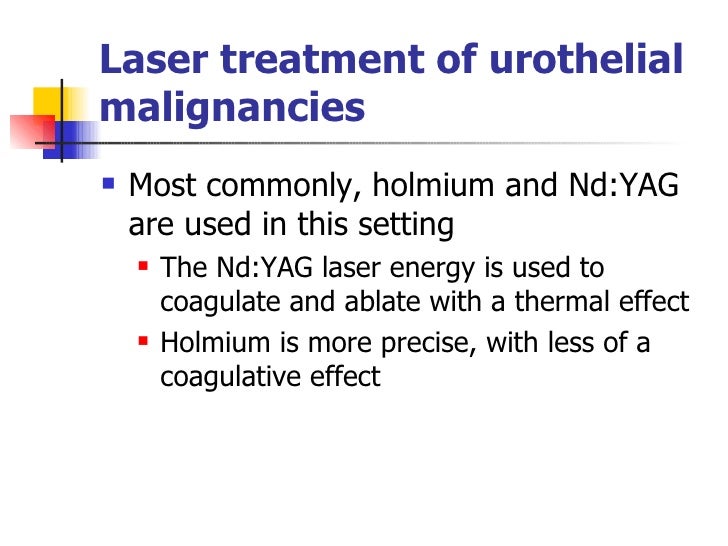 Laser treatment of urothelial malignancies

- Most commonly, holmium and Nd:YAG are used in this setting
  - The Nd:YAG laser energy is used to coagulate and ablate with a thermal effect
  - Holmium is more precise, with less of a coagulative effect